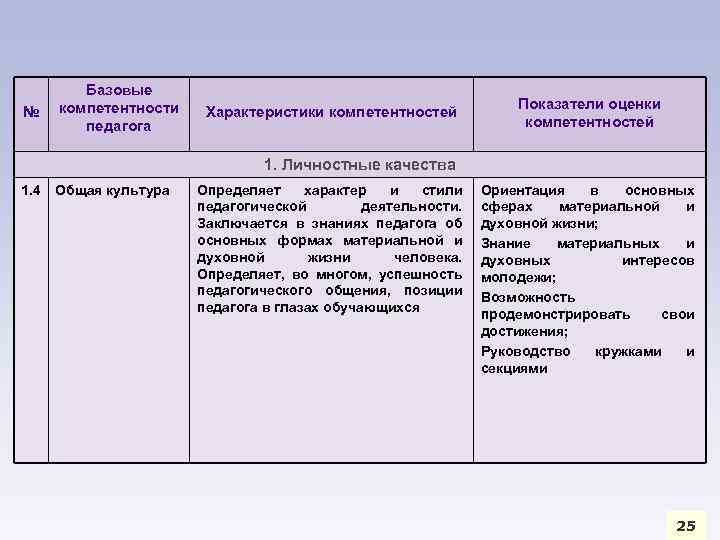 | № | Базовые компетентности педагога | Характеристики компетентностей | Показатели оценки компетентностей |
|---|---|---|---|
| 1. Личностные качества | | | |
| 1.4 | Общая культура | Определяет характер и стили педагогической деятельности. Заключается в знаниях педагога об основных формах материальной и духовной жизни человека. Определяет, во многом, успешность педагогического общения, позиции педагога в глазах обучающихся | Ориентация в основных сферах материальной и духовной жизни; Знание материальных и духовных интересов молодежи; Возможность продемонстрировать свои достижения; Руководство кружками и секциями |

25